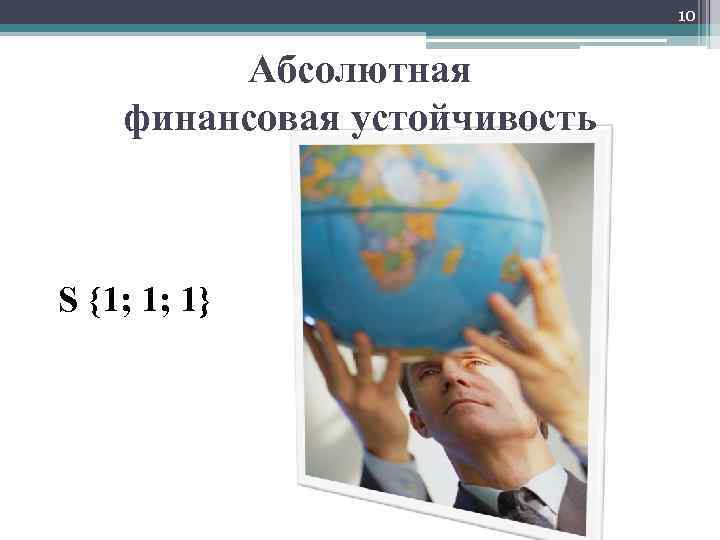 10

Абсолютная финансовая устойчивость

S {1; 1; 1}